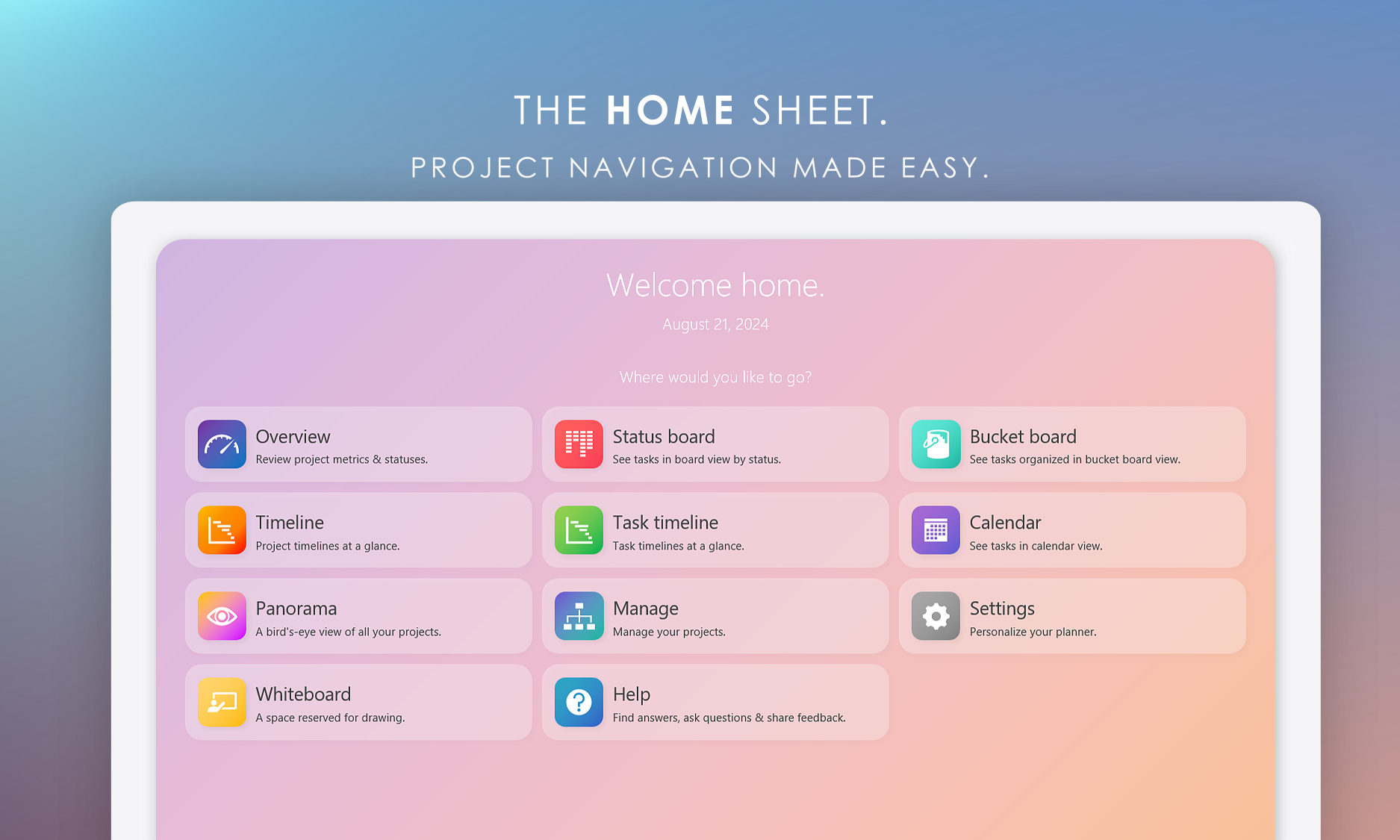 THE HOME SHEET.

PROJECT NAVIGATION MADE EASY.

Welcome home.

August 21, 2024

Where would you like to go?

Overview
Review project metrics & statuses.

Status board
See tasks in board view by status.

Bucket board
See tasks organized in bucket board view.

Timeline
Project timelines at a glance.

Task timeline
Task timelines at a glance.

Calendar
See tasks in calendar view.

Panorama
A bird's-eye view of all your projects.

Manage
Manage your projects.

Settings
Personalize your planner.

Whiteboard
A space reserved for drawing.

Help
Find answers, ask questions & share feedback.